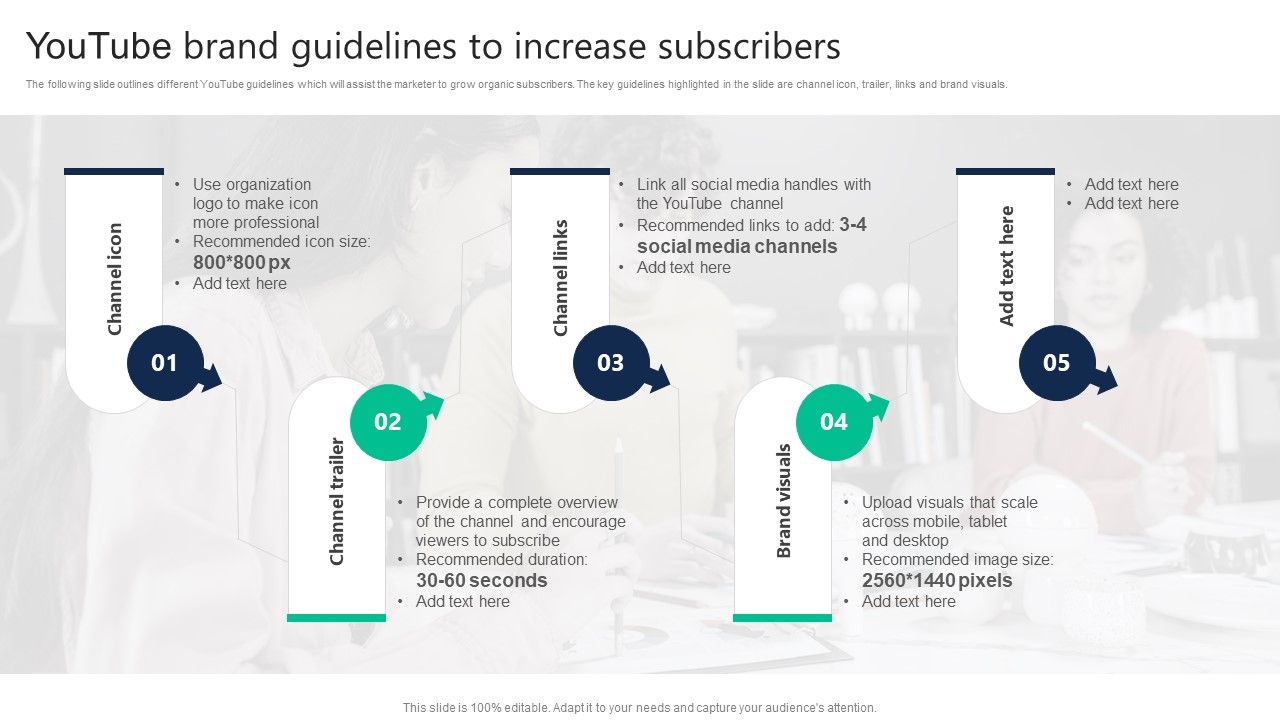 YouTube brand guidelines to increase subscribers

The following slide outlines different YouTube guidelines which will assist the marketer to grow organic subscribers. The key guidelines highlighted in the slide are channel icon, trailer, links and brand visuals.

Channel icon

01

• Use organization logo to make icon more professional
• Recommended icon size: 800*800 px
• Add text here

Channel trailer

02

• Provide a complete overview of the channel and encourage viewers to subscribe
• Recommended duration: 30-60 seconds
• Add text here

Channel links

03

• Link all social media handles with the YouTube channel
• Recommended links to add: 3-4 social media channels
• Add text here

Brand visuals

04

• Upload visuals that scale across mobile, tablet and desktop
• Recommended image size: 2560*1440 pixels
• Add text here

Add text here

05

• Add text here
• Add text here

This slide is 100% editable. Adapt it to your needs and capture your audience's attention.